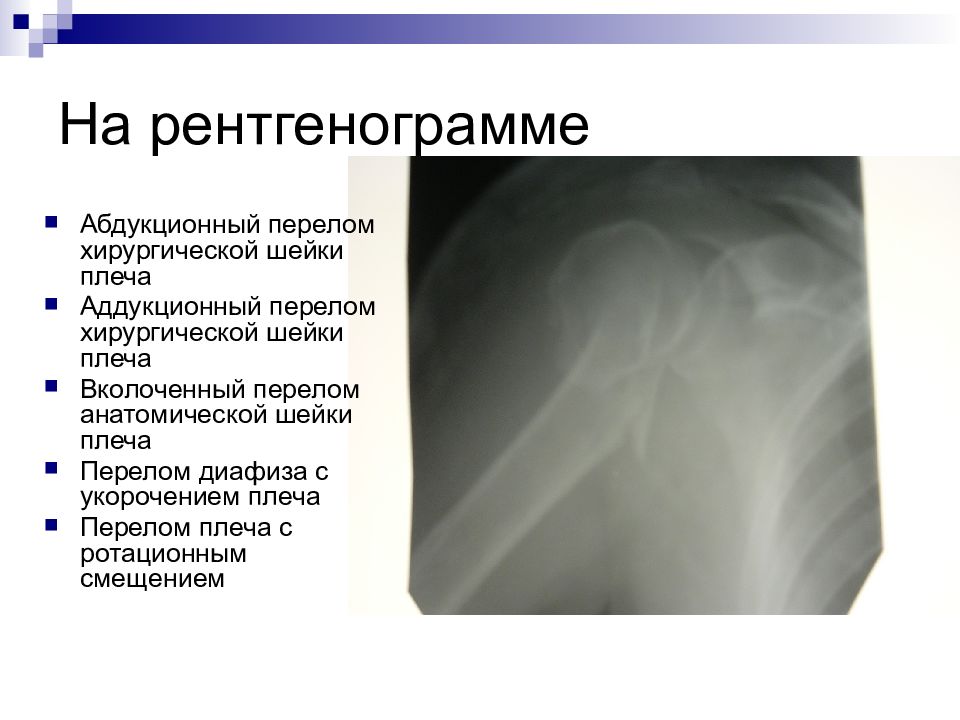 На рентгенограмме

- Абдукционный перелом хирургической шейки плеча
- Аддукционный перелом хирургической шейки плеча
- Вколоченный перелом анатомической шейки плеча
- Перелом диафиза с укорочением плеча
- Перелом плеча с ротационным смещением